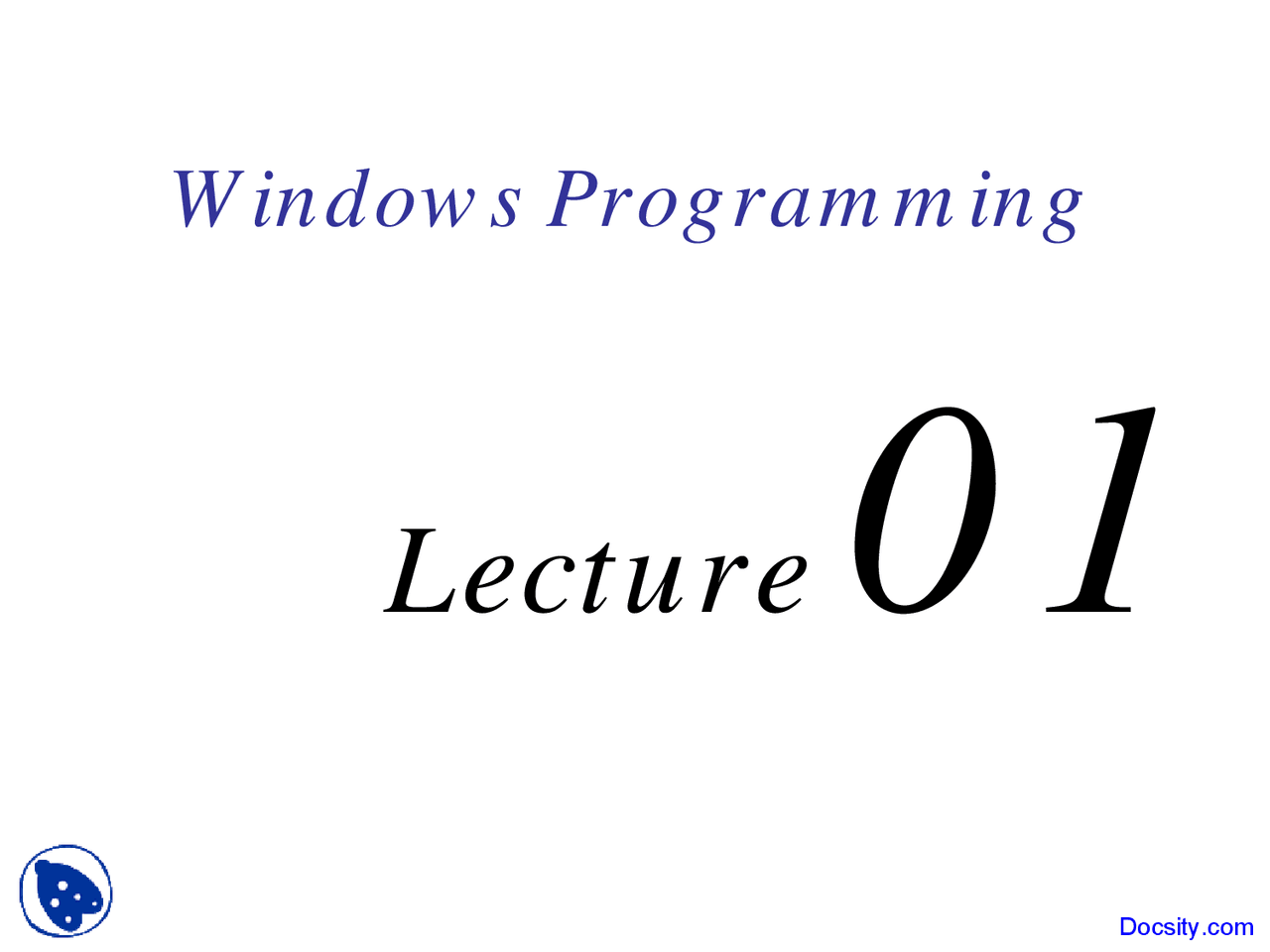 Windows Programming

Lecture 01

Docsity.com